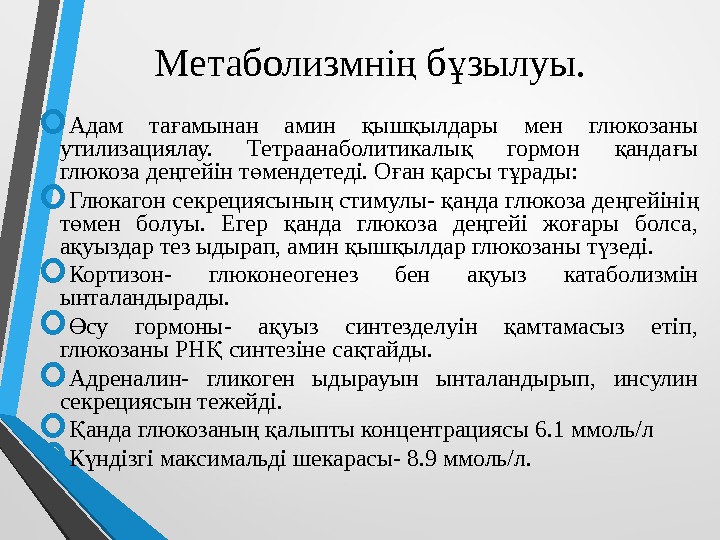 Метаболизмнің бұзылуы.

Адам тағамынан амин қышқылдары мен глюкозаны утилизациялау. Тетраанаболитикалық гормон қандағы глюкоза деңгейін төмендетеді. Оған қарсы тұрады:

Глюкагон секрециясының стимулы- қанда глюкоза деңгейінің төмен болуы. Егер қанда глюкоза деңгейі жоғары болса, ақуыздар тез ыдырап, амин қышқылдар глюкозаны түзеді.

Кортизон- глюконеогенез бен ақуыз катаболизмін ынталандырады.

Өсу гормоны- ақуыз синтезделуін қамтамасыз етіп, глюкозаны РНҚ синтезіне сақтайды.

Адреналин- гликоген ыдырауын ынталандырып, инсулин секрециясын тежейді.

Қанда глюкозаның қалыпты концентрациясы 6.1 ммоль/л

Күндізгі максимальді шекарасы- 8.9 ммоль/л.